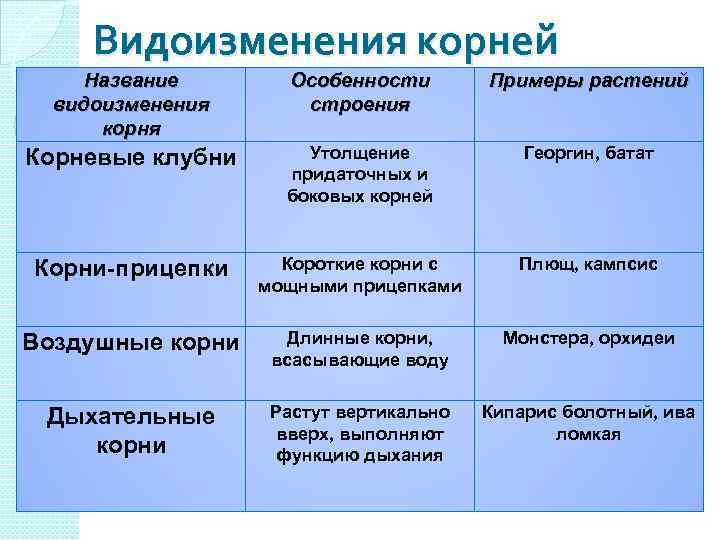 Видоизменения корней

| Название видоизменения корня | Особенности строения | Примеры растений |
|---|---|---|
| Корневые клубни | Утолщение придаточных и боковых корней | Георгин, батат |
| Корни-прицепки | Короткие корни с мощными прицепками | Плющ, кампсис |
| Воздушные корни | Длинные корни, всасывающие воду | Монстера, орхидеи |
| Дыхательные корни | Растут вертикально вверх, выполняют функцию дыхания | Кипарис болотный, ива ломкая |